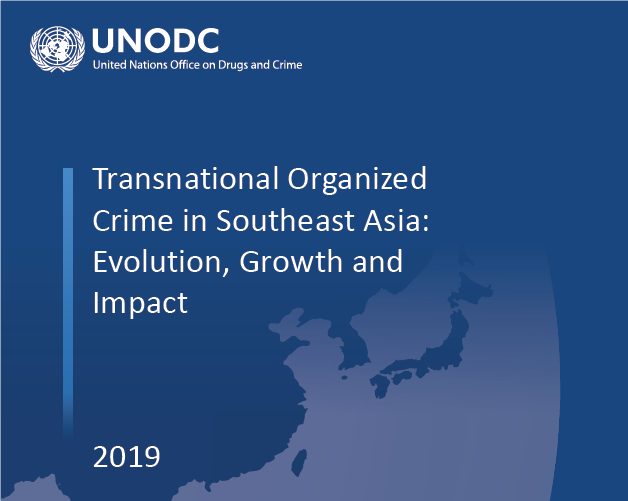 UNODC
United Nations Office on Drugs and Crime

Transnational Organized Crime in Southeast Asia: Evolution, Growth and Impact

2019